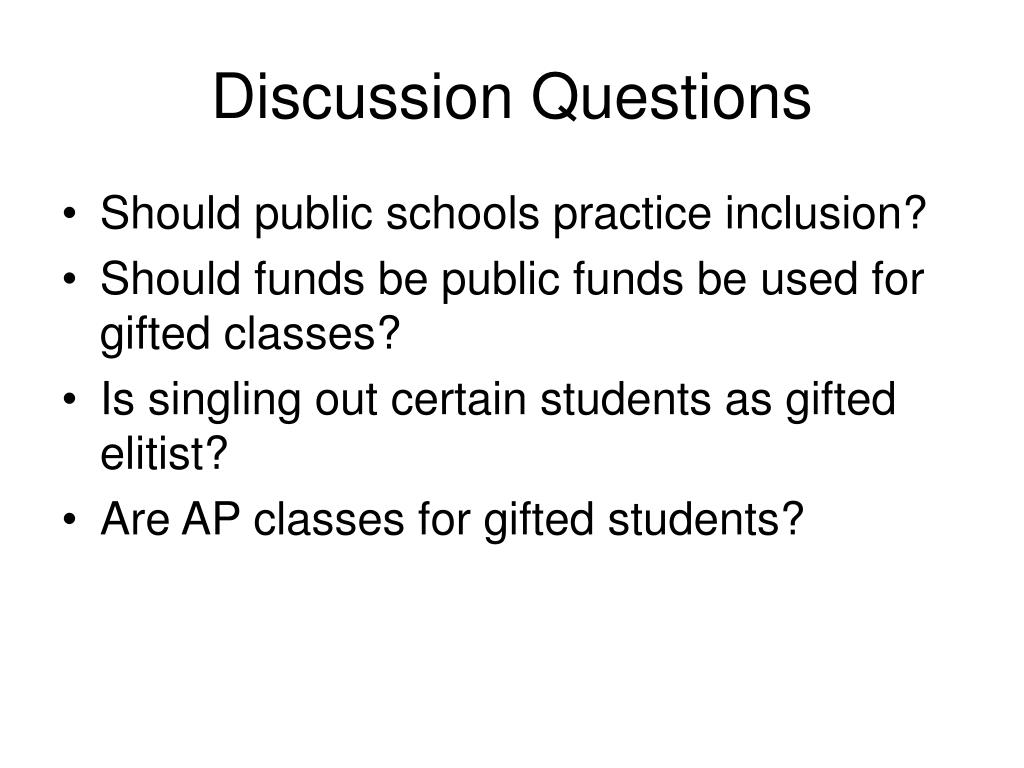 Discussion Questions

• Should public schools practice inclusion?
• Should funds be public funds be used for gifted classes?
• Is singling out certain students as gifted elitist?
• Are AP classes for gifted students?